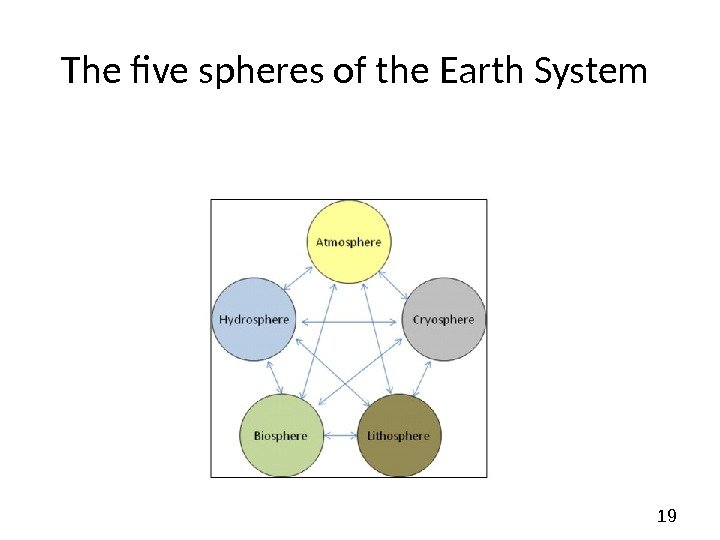 The five spheres of the Earth System

Atmosphere

Hydrosphere

Cryosphere

Biosphere

Lithosphere

19